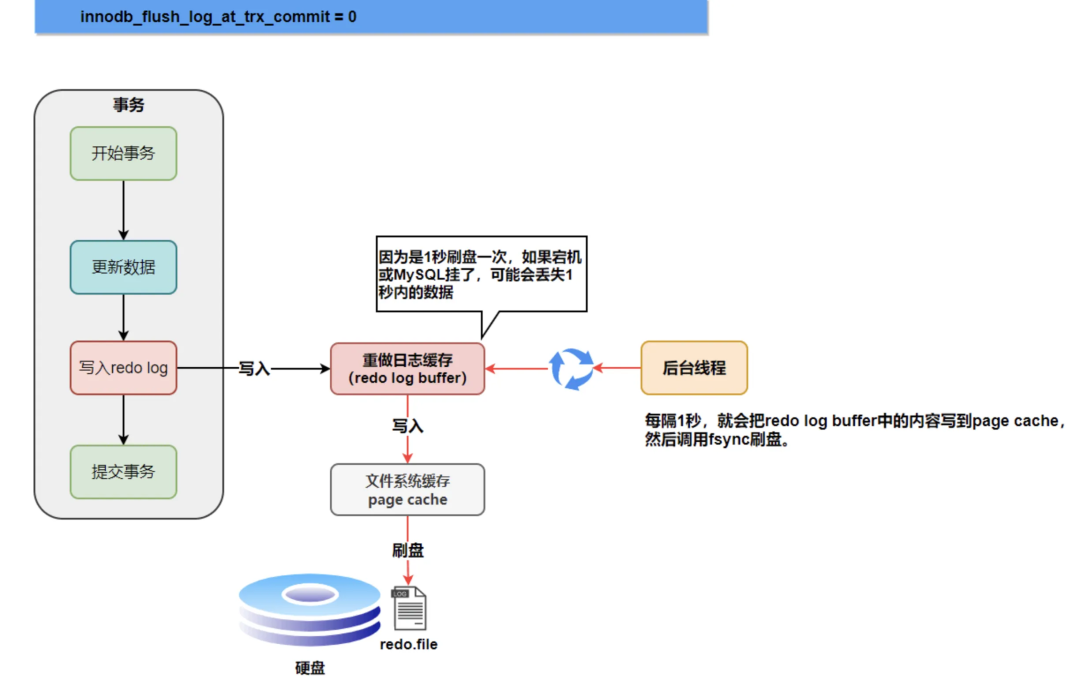 innodb_flush_log_at_trx_commit = 0

事务

开始事务

更新数据

写入redo log

提交事务

写入

因为是1秒刷盘一次，如果宕机或MySQL挂了，可能会丢失1秒内的数据

重做日志缓存
(redo log buffer)

后台线程

每隔1秒，就会把redo log buffer中的内容写到page cache，然后调用fsync刷盘。

写入

文件系统缓存
page cache

刷盘

LOG

redo.file

硬盘